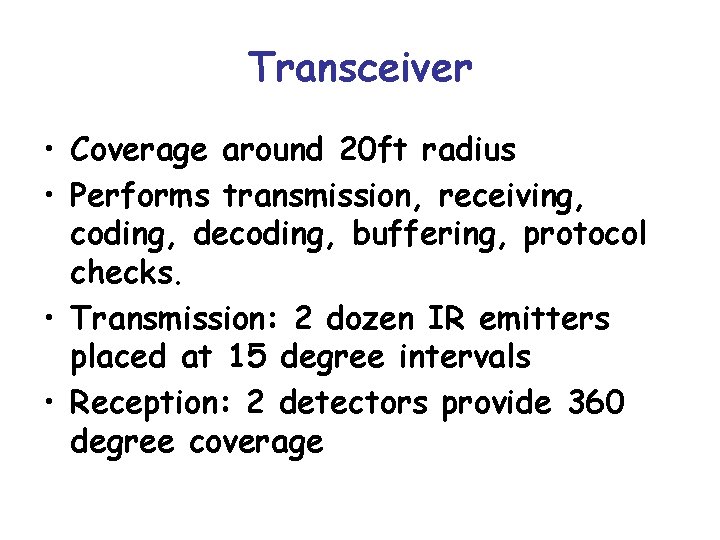 Transceiver

• Coverage around 20ft radius
• Performs transmission, receiving, coding, decoding, buffering, protocol checks.
• Transmission: 2 dozen IR emitters placed at 15 degree intervals
• Reception: 2 detectors provide 360 degree coverage